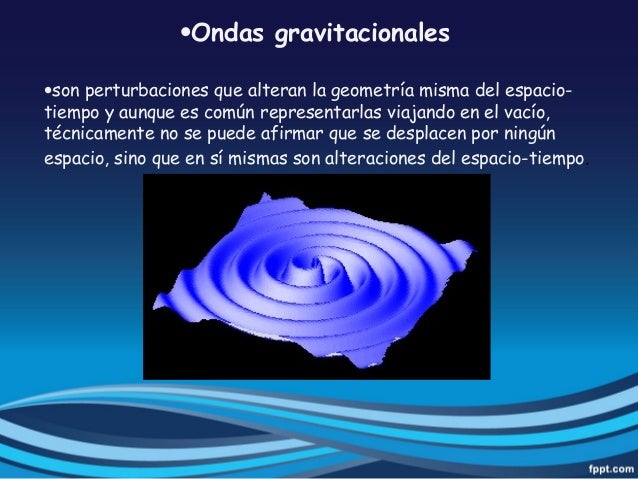 •Ondas gravitacionales

•son perturbaciones que alteran la geometría misma del espacio-tiempo y aunque es común representarlas viajando en el vacío, técnicamente no se puede afirmar que se desplacen por ningún espacio, sino que en sí mismas son alteraciones del espacio-tiempo.

fppt.com